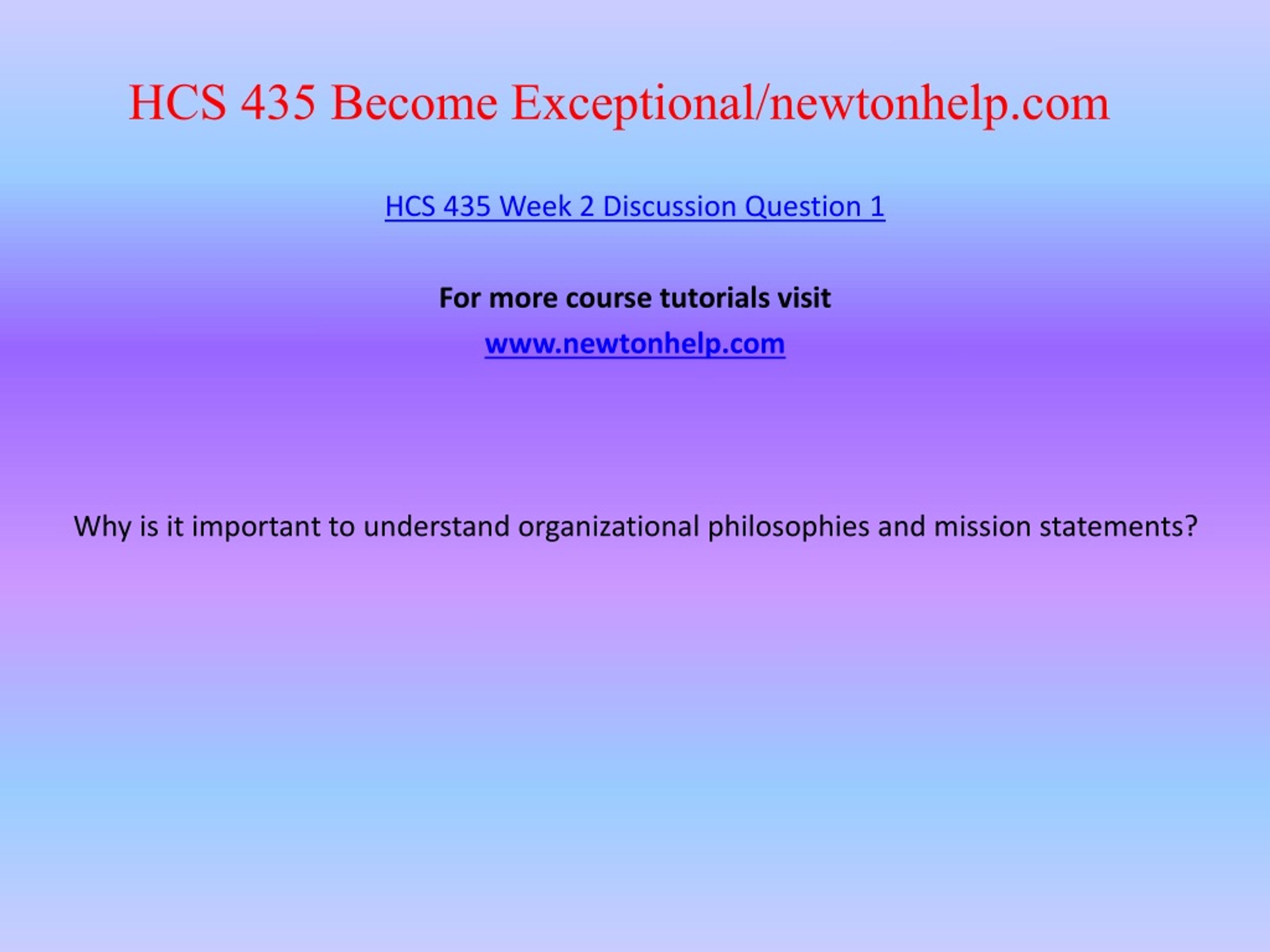 HCS 435 Become Exceptional/newtonhelp.com

HCS 435 Week 2 Discussion Question 1

For more course tutorials visit

www.newtonhelp.com

Why is it important to understand organizational philosophies and mission statements?